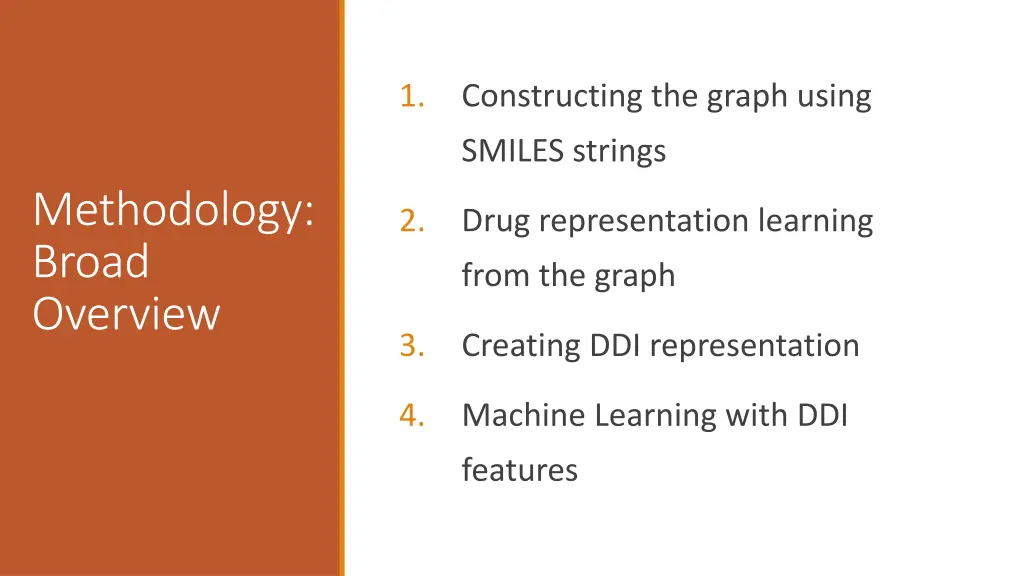 Methodology: Broad Overview

1. Constructing the graph using SMILES strings
2. Drug representation learning from the graph
3. Creating DDI representation
4. Machine Learning with DDI features